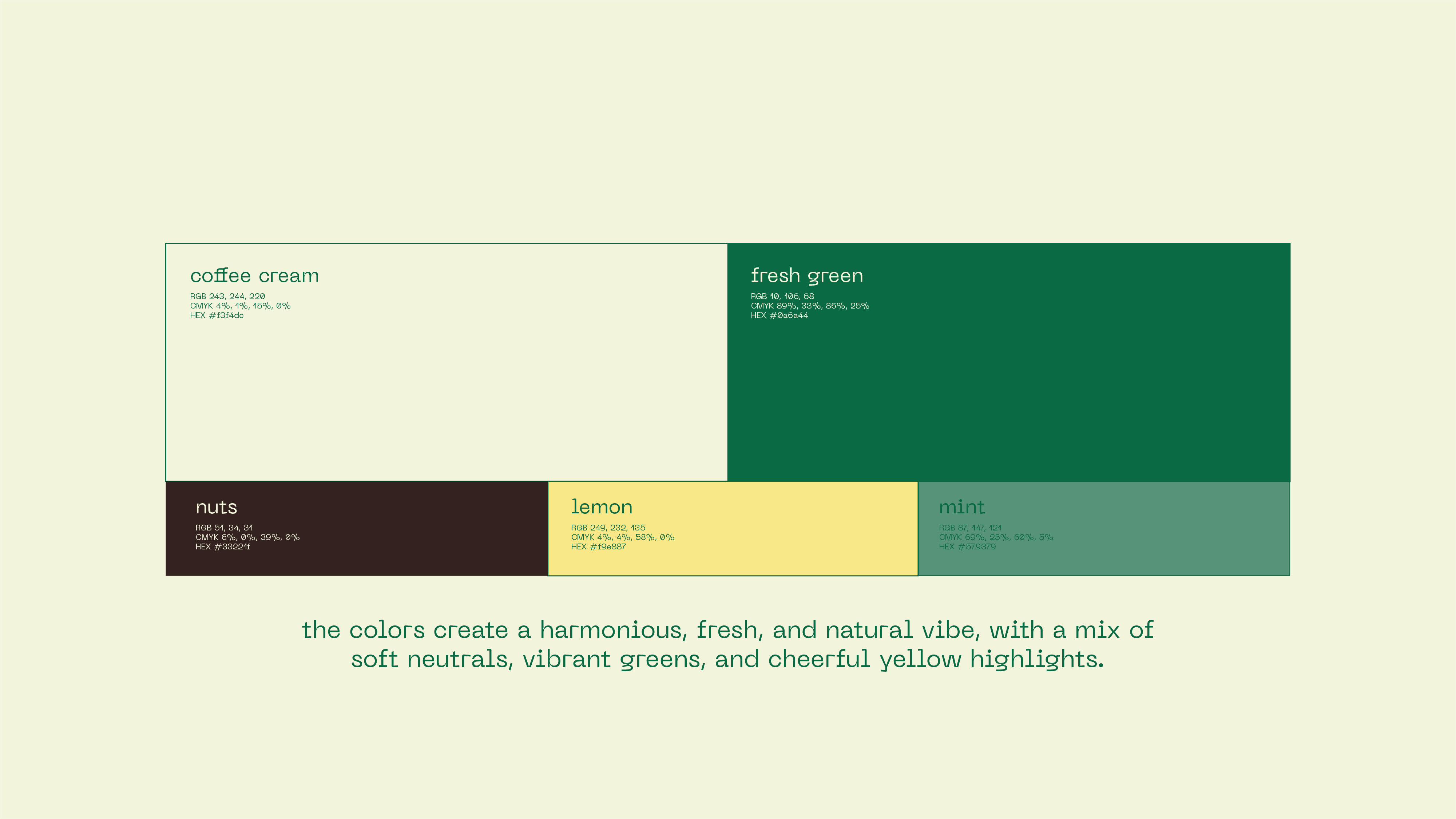 coffee cream
RGB 243, 244, 220
CMYK 4%, 1%, 15%, 0%
HEX #f3f4dc

fresh green
RGB 10, 106, 68
CMYK 89%, 33%, 86%, 25%
HEX #0a6a44

nuts
RGB 51, 34, 31
CMYK 6%, 0%, 39%, 0%
HEX #33221f

lemon
RGB 249, 232, 135
CMYK 4%, 4%, 58%, 0%
HEX #f9e887

mint
RGB 87, 147, 121
CMYK 69%, 25%, 60%, 5%
HEX #579379

the colors create a harmonious, fresh, and natural vibe, with a mix of soft neutrals, vibrant greens, and cheerful yellow highlights.